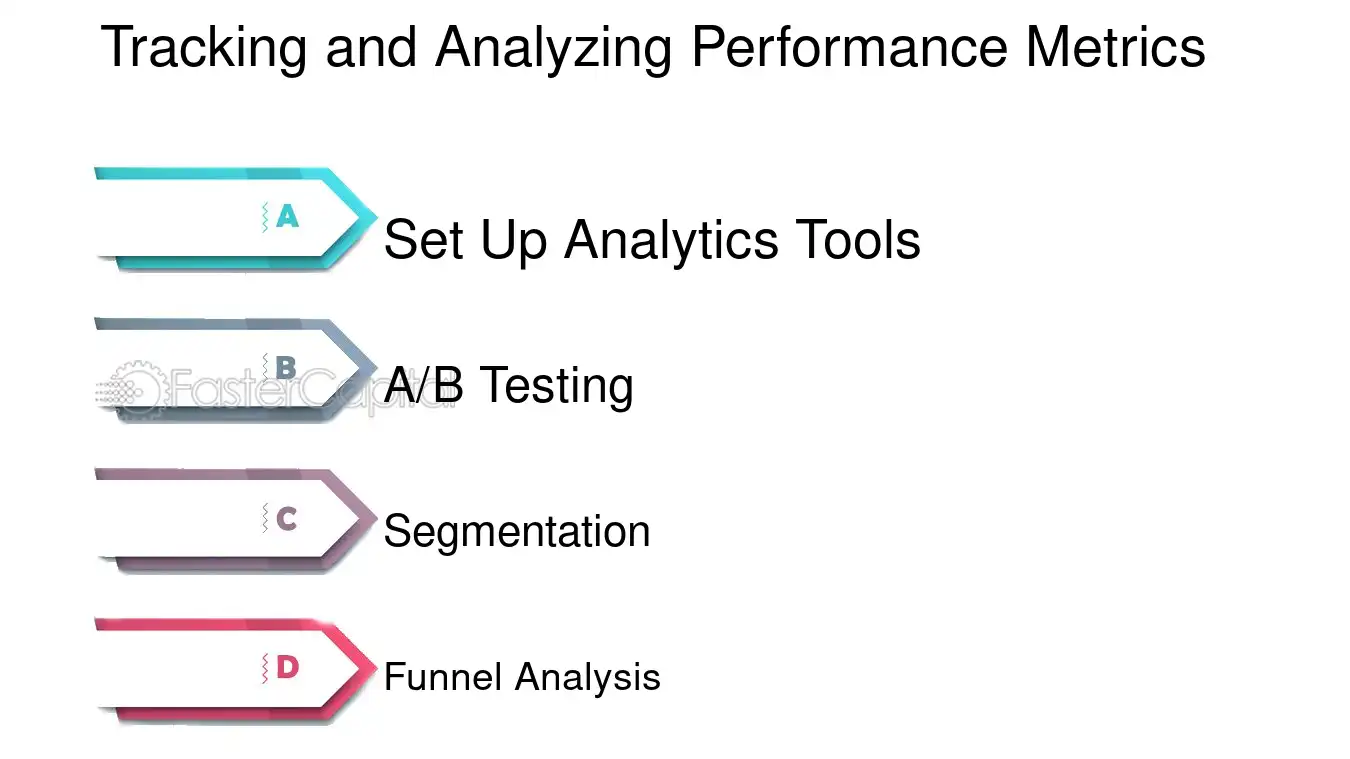 Tracking and Analyzing Performance Metrics

A
Set Up Analytics Tools

B
A/B Testing

C
Segmentation

D
Funnel Analysis

FasterCapital